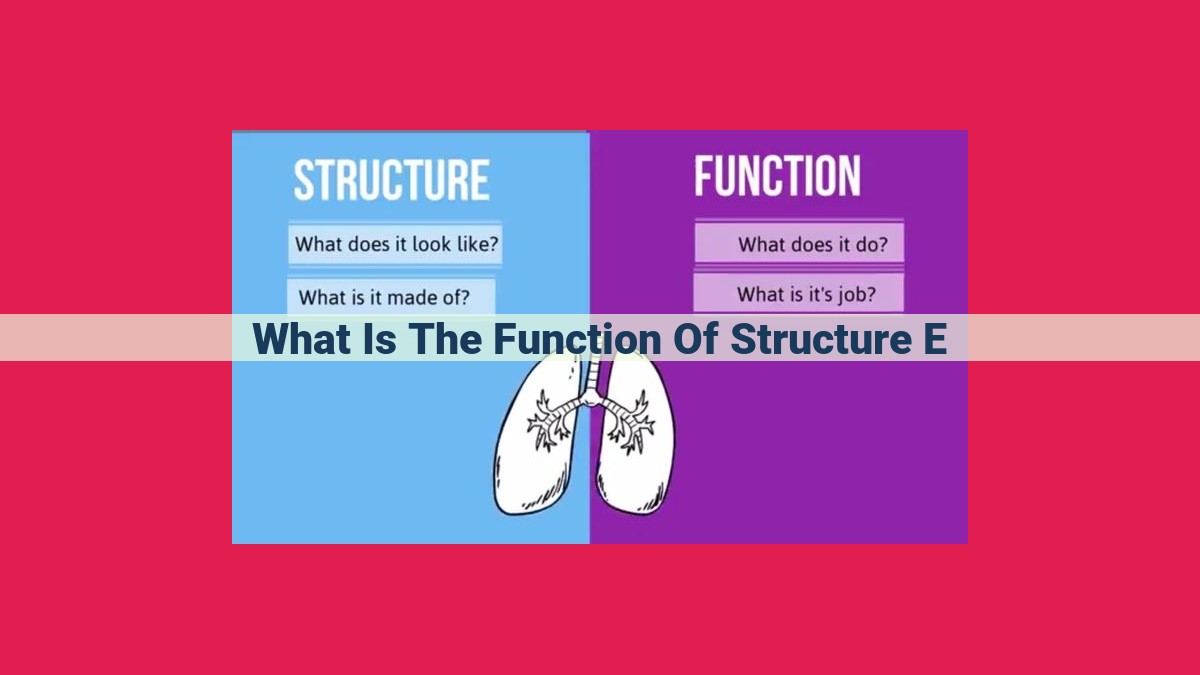 STRUCTURE

What does it look like?

What is it made of?

FUNCTION

What does it do?

What is it's job?

What Is The Function Of Structure E